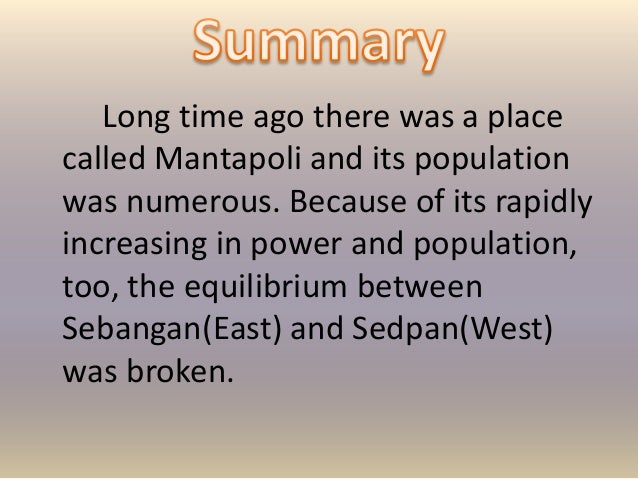 Summary

Long time ago there was a place called Mantapoli and its population was numerous. Because of its rapidly increasing in power and population, too, the equilibrium between Sebangan(East) and Sedpan(West) was broken.